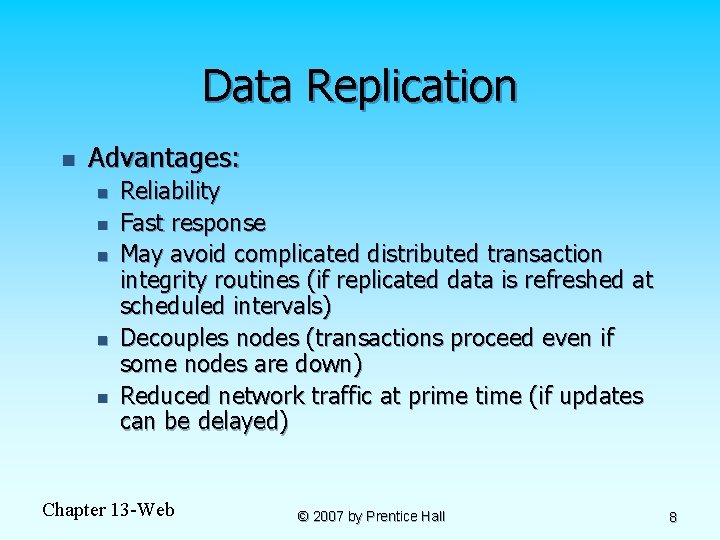 Data Replication

- Advantages:
  - Reliability
  - Fast response
  - May avoid complicated distributed transaction integrity routines (if replicated data is refreshed at scheduled intervals)
  - Decouples nodes (transactions proceed even if some nodes are down)
  - Reduced network traffic at prime time (if updates can be delayed)

Chapter 13-Web

© 2007 by Prentice Hall

8